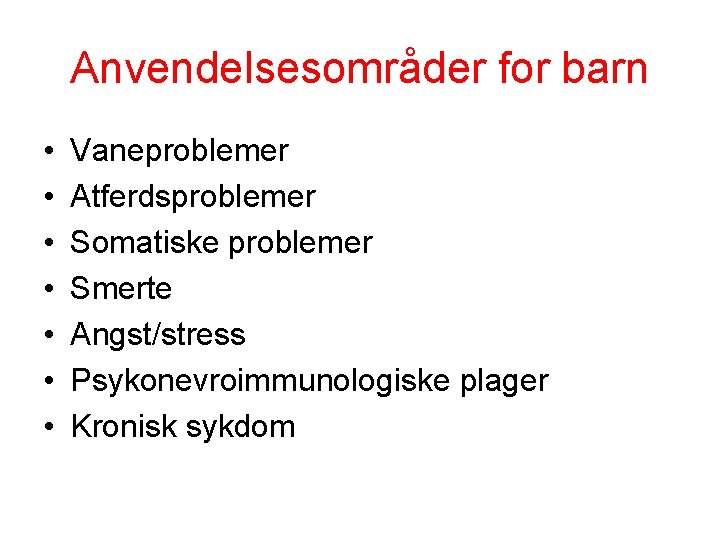 Anvendelsesområder for barn

• Vaneproblemer
• Atferdsproblemer
• Somatiske problemer
• Smerte
• Angst/stress
• Psykonevroimmunologiske plager
• Kronisk sykdom